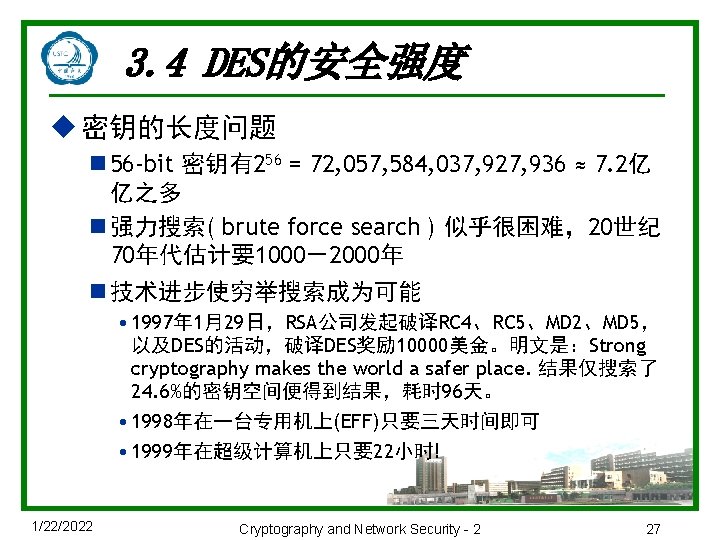 USTC

3.4 DES的安全强度

◆ 密钥的长度问题

■ 56-bit 密钥有$2^{56}$ = 72,057,584,037,927,936 ≈ 7.2亿亿之多

■ 强力搜索( brute force search ) 似乎很困难，20世纪70年代估计要1000－2000年

■ 技术进步使穷举搜索成为可能

• 1997年1月29日，RSA公司发起破译RC4、RC5、MD2、MD5，以及DES的活动，破译DES奖励10000美金。明文是：Strong cryptography makes the world a safer place. 结果仅搜索了24.6%的密钥空间便得到结果，耗时96天。

• 1998年在一台专用机上(EFF)只要三天时间即可

• 1999年在超级计算机上只要22小时!

1/22/2022

Cryptography and Network Security - 2

27